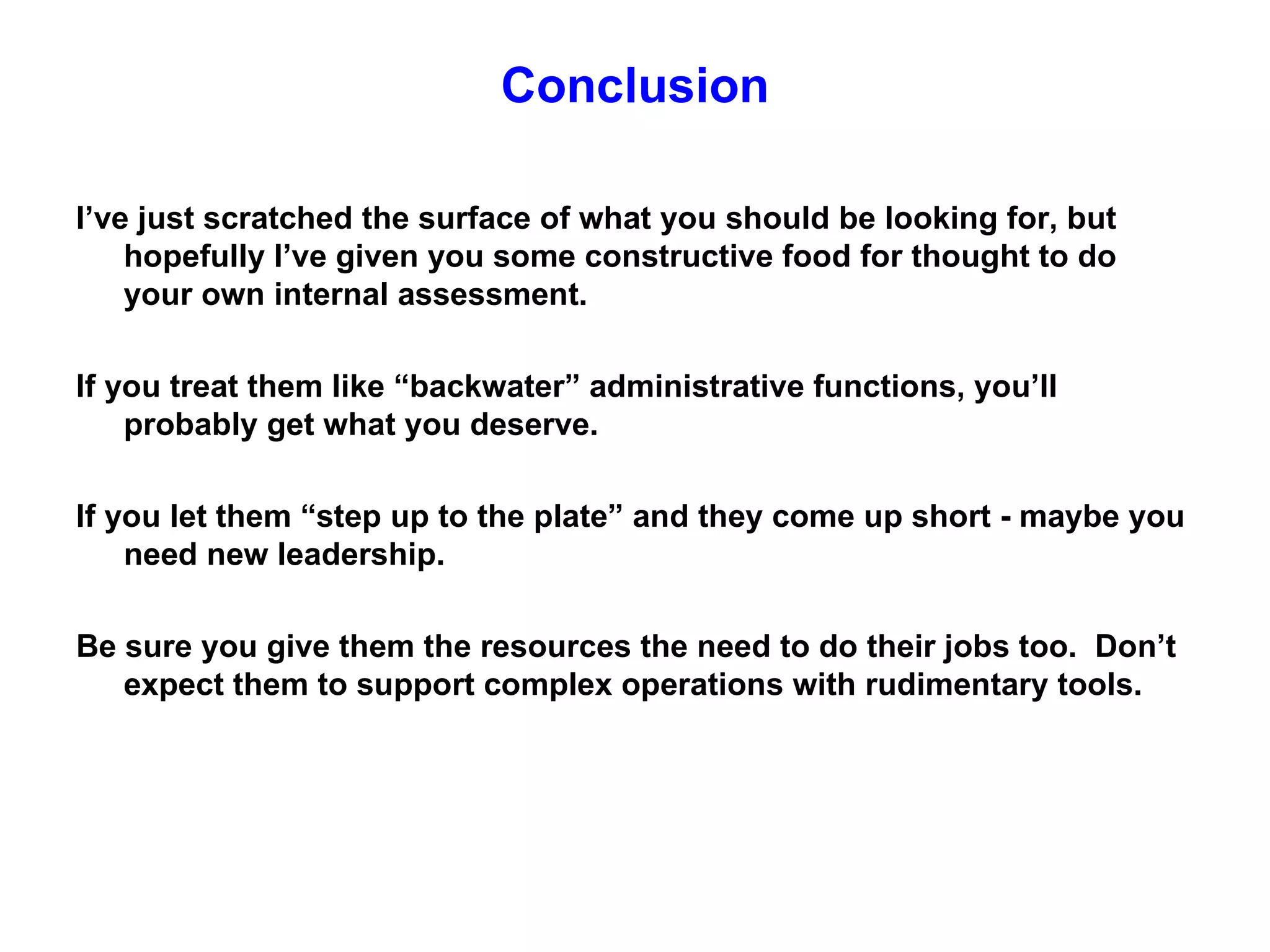 Conclusion

I’ve just scratched the surface of what you should be looking for, but hopefully I’ve given you some constructive food for thought to do your own internal assessment.

If you treat them like “backwater” administrative functions, you’ll probably get what you deserve.

If you let them “step up to the plate” and they come up short - maybe you need new leadership.

Be sure you give them the resources the need to do their jobs too.  Don’t expect them to support complex operations with rudimentary tools.